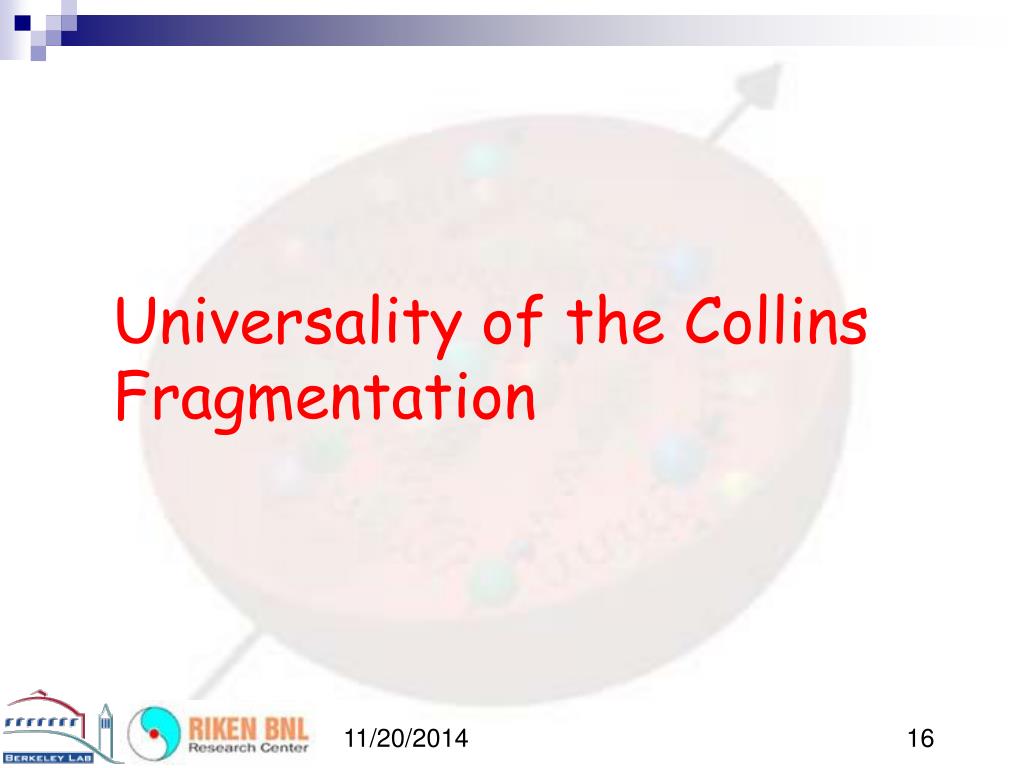 Universality of the Collins Fragmentation

BERKELEY LAB

RIKEN BNL Research Center

11/20/2014

16